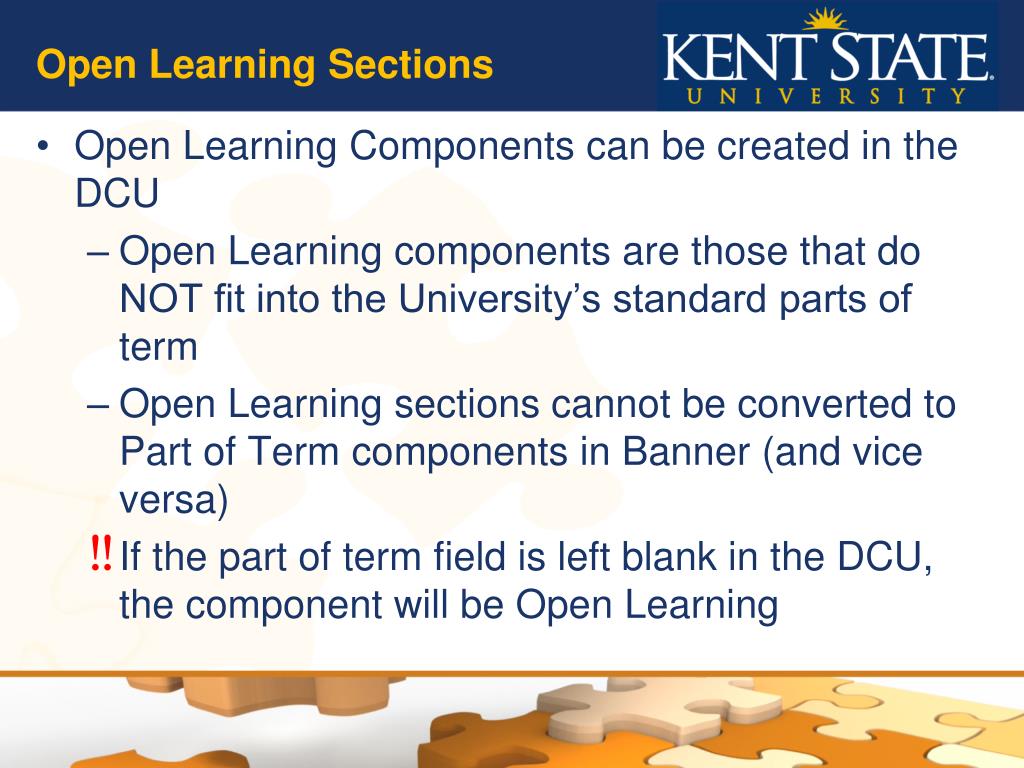 Open Learning Sections

KENT STATE
UNIVERSITY

• Open Learning Components can be created in the DCU
– Open Learning components are those that do NOT fit into the University's standard parts of term
– Open Learning sections cannot be converted to Part of Term components in Banner (and vice versa)
!! If the part of term field is left blank in the DCU, the component will be Open Learning